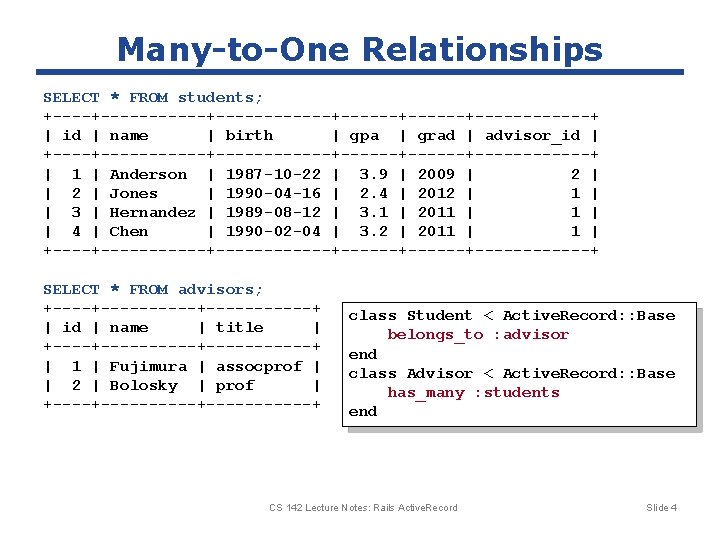 Many-to-One Relationships

SELECT * FROM students;

| id | name | birth | gpa | grad | advisor_id |
|---|---|---|---|---|---|
| 1 | Anderson | 1987-10-22 | 3.9 | 2009 | 2 |
| 2 | Jones | 1990-04-16 | 2.4 | 2012 | 1 |
| 3 | Hernandez | 1989-08-12 | 3.1 | 2011 | 1 |
| 4 | Chen | 1990-02-04 | 3.2 | 2011 | 1 |

SELECT * FROM advisors;

| id | name | title |
|---|---|---|
| 1 | Fujimura | assocprof |
| 2 | Bolosky | prof |

class Student < ActiveRecord::Base
belongs_to :advisor
end
class Advisor < ActiveRecord::Base
has_many :students
end

CS 142 Lecture Notes: Rails ActiveRecord

Slide 4